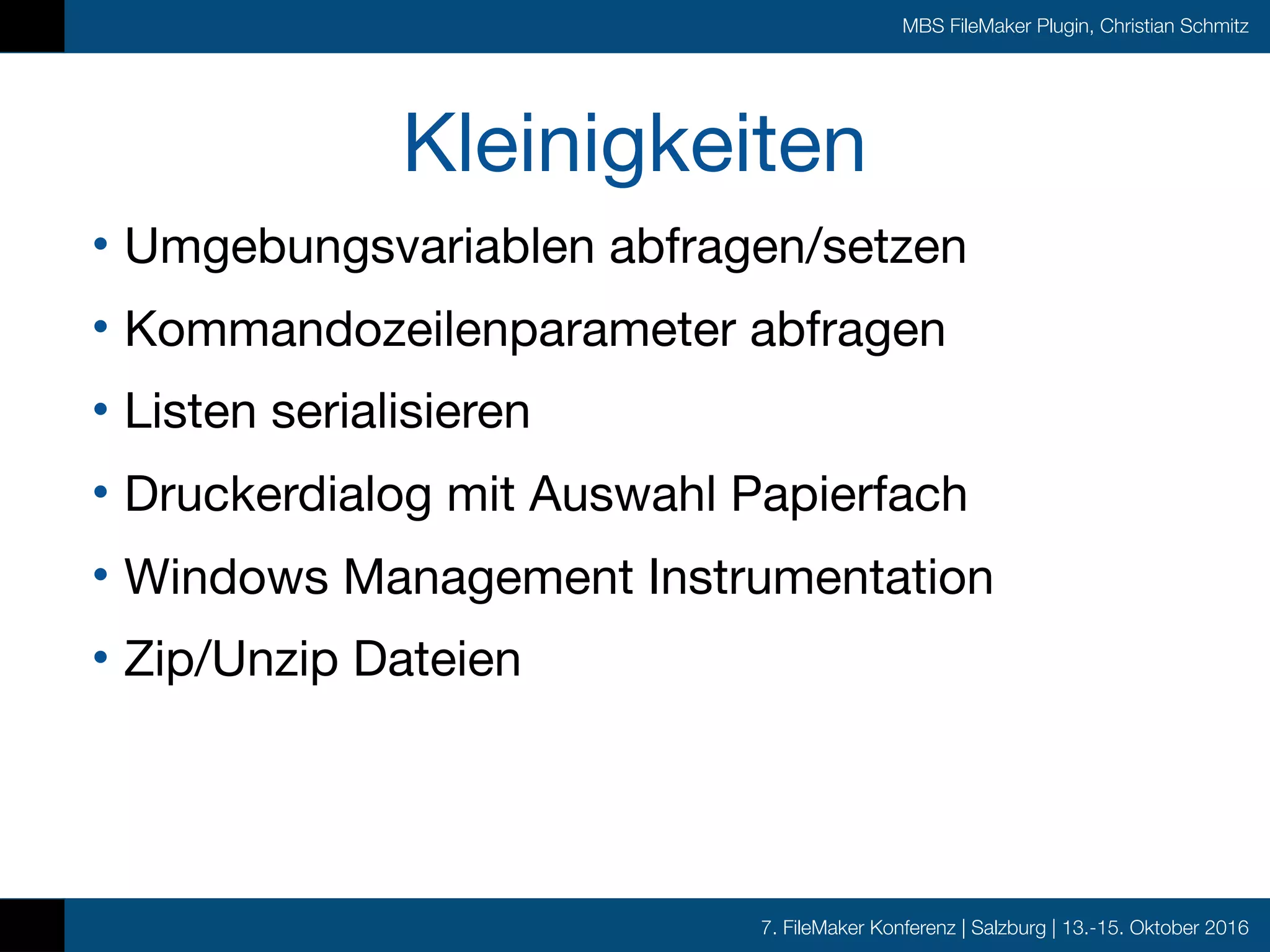 MBS FileMaker Plugin, Christian Schmitz

Kleinigkeiten

• Umgebungsvariablen abfragen/setzen
• Kommandozeilenparameter abfragen
• Listen serialisieren
• Druckerdialog mit Auswahl Papierfach
• Windows Management Instrumentation
• Zip/Unzip Dateien

7. FileMaker Konferenz | Salzburg | 13.-15. Oktober 2016